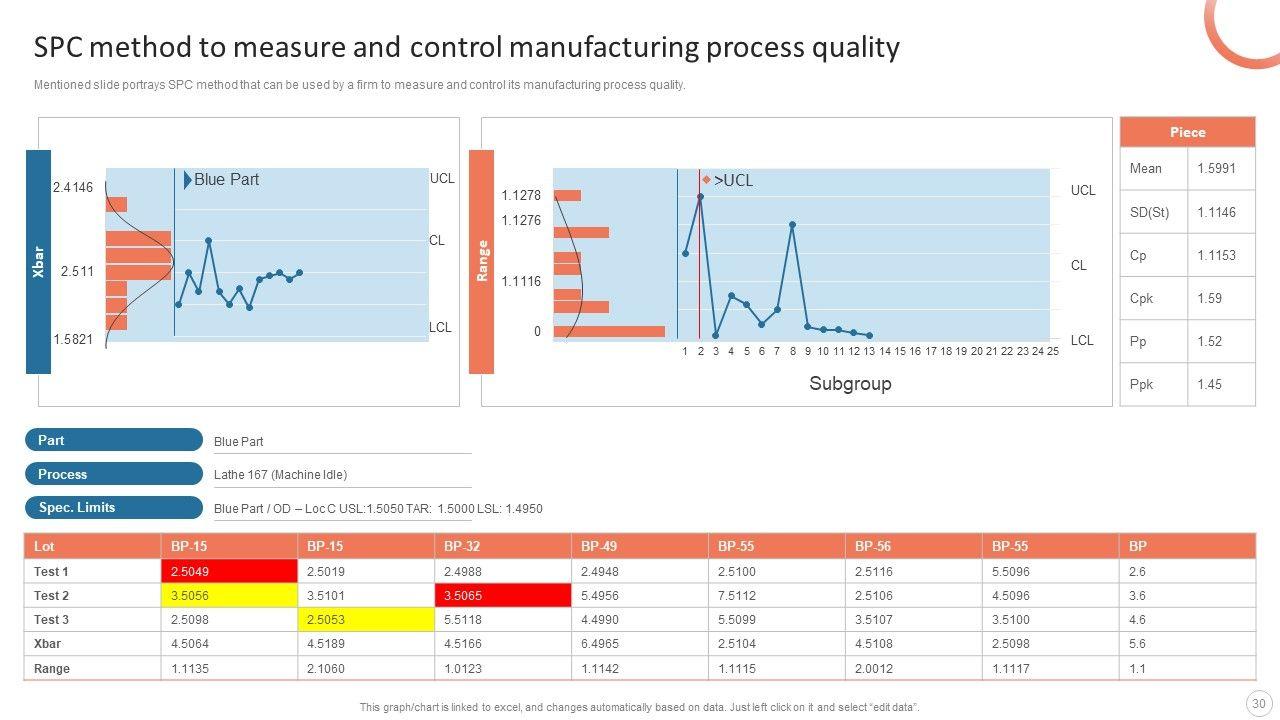 SPC method to measure and control manufacturing process quality

Mentioned slide portrays SPC method that can be used by a firm to measure and control its manufacturing process quality.

Xbar

2.4146

2.511

1.5821

Blue Part

UCL

CL

LCL

Range

1.1278

1.1276

1.1116

0

>UCL

UCL

CL

LCL

1 2 3 4 5 6 7 8 9 10 11 12 13 14 15 16 17 18 19 20 21 22 23 24 25

Subgroup

| Piece | |
|---|---|
| Mean | 1.5991 |
| SD(St) | 1.1146 |
| Cp | 1.1153 |
| Cpk | 1.59 |
| Pp | 1.52 |
| Ppk | 1.45 |

Part Blue Part

Process Lathe 167 (Machine Idle)

Spec. Limits Blue Part / OD – Loc C USL:1.5050 TAR: 1.5000 LSL: 1.4950

| Lot | BP-15 | BP-15 | BP-32 | BP-49 | BP-55 | BP-56 | BP-55 | BP |
|---|---|---|---|---|---|---|---|---|
| Test 1 | 2.5049 | 2.5019 | 2.4988 | 2.4948 | 2.5100 | 2.5116 | 5.5096 | 2.6 |
| Test 2 | 3.5056 | 3.5101 | 3.5065 | 5.4956 | 7.5112 | 2.5106 | 4.5096 | 3.6 |
| Test 3 | 2.5098 | 2.5053 | 5.5118 | 4.4990 | 5.5099 | 3.5107 | 3.5100 | 4.6 |
| Xbar | 4.5064 | 4.5189 | 4.5166 | 6.4965 | 2.5104 | 4.5108 | 2.5098 | 5.6 |
| Range | 1.1135 | 2.1060 | 1.0123 | 1.1142 | 1.1115 | 2.0012 | 1.1117 | 1.1 |

This graph/chart is linked to excel, and changes automatically based on data. Just left click on it and select "edit data".

30